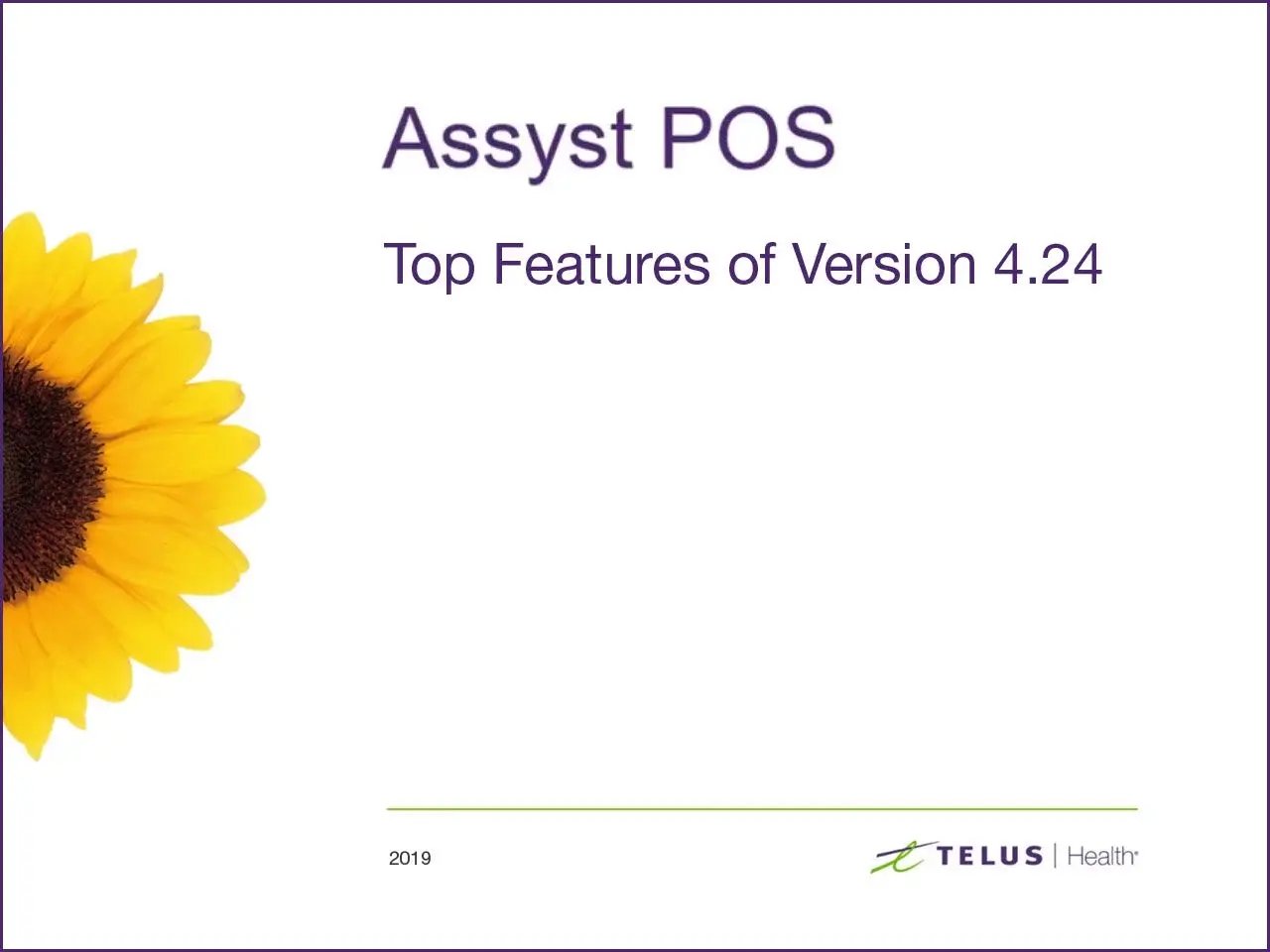 Assyst POS

Top Features of Version 4.24

2019

TELUS | Health